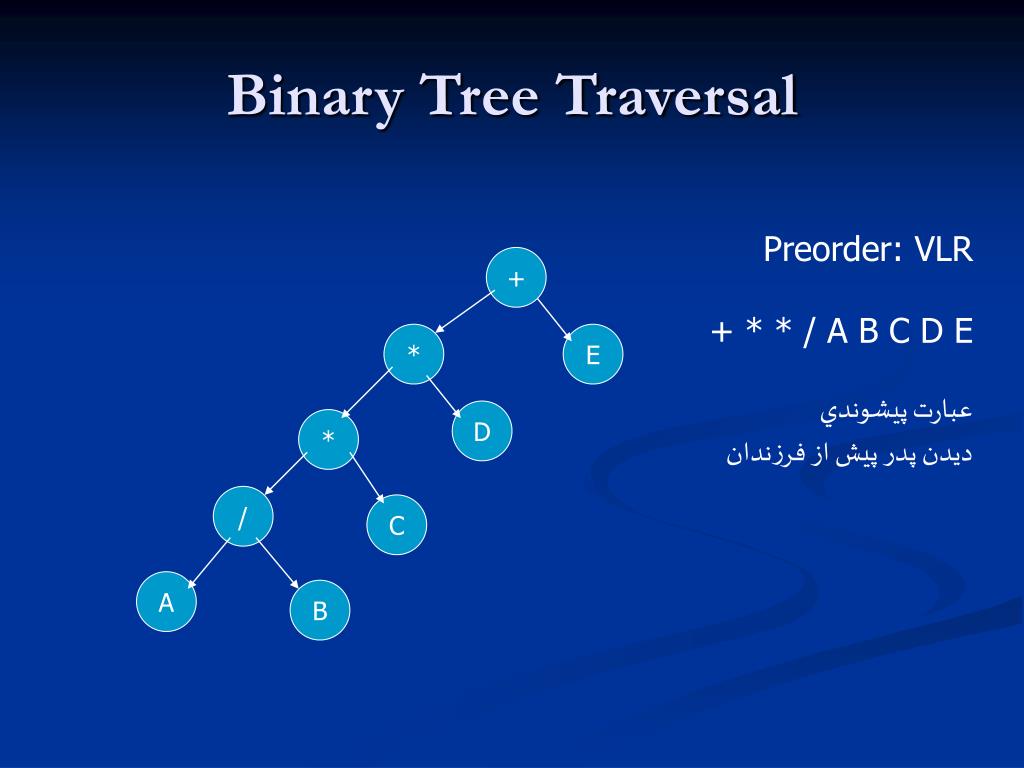 Binary Tree Traversal

+
*
E
*
D
/
C
A
B

Preorder: VLR

+ * * / A B C D E

عبارت پيشوندي

ديدن پدر پيش از فرزندان